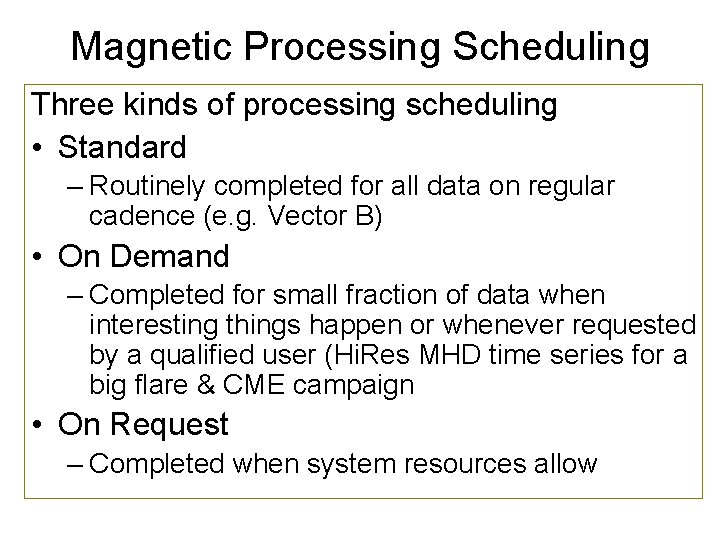 Magnetic Processing Scheduling

Three kinds of processing scheduling

• Standard
– Routinely completed for all data on regular cadence (e.g. Vector B)

• On Demand
– Completed for small fraction of data when interesting things happen or whenever requested by a qualified user (HiRes MHD time series for a big flare & CME campaign

• On Request
– Completed when system resources allow